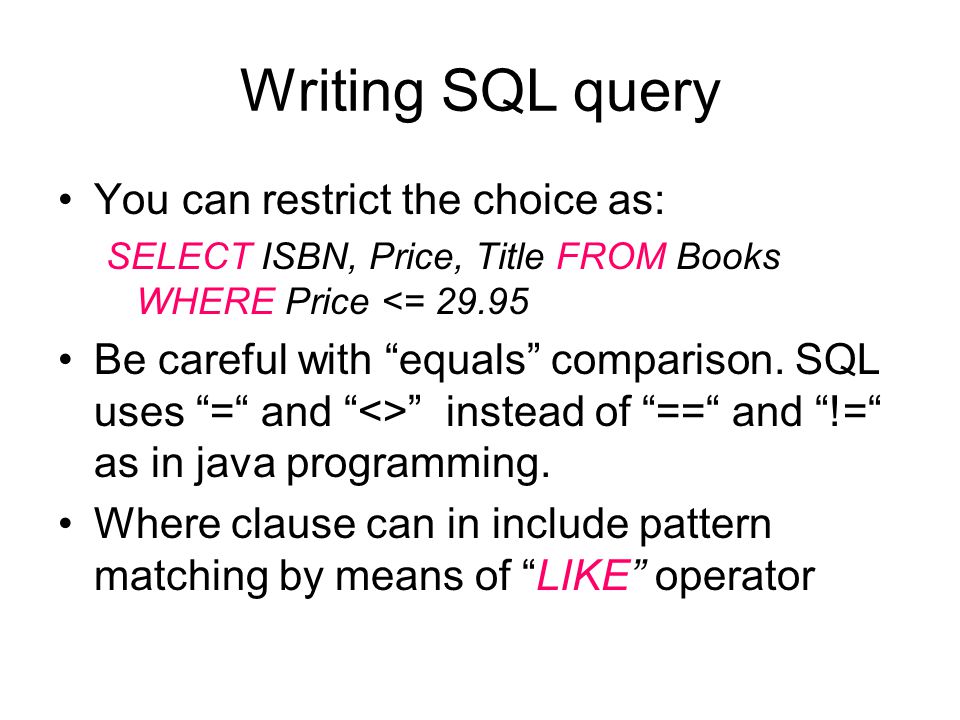 Writing SQL query

• You can restrict the choice as:
SELECT ISBN, Price, Title FROM Books WHERE Price <= 29.95

• Be careful with “equals” comparison. SQL uses “=“ and “<>” instead of “==“ and “!=“ as in java programming.

• Where clause can in include pattern matching by means of “LIKE” operator